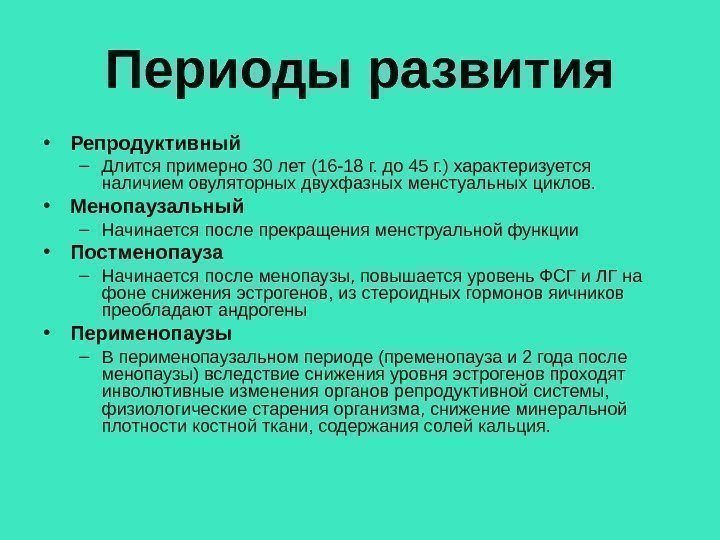 Периоды развития

• Репродуктивный
  – Длится примерно 30 лет (16-18 г. до 45 г.) характеризуется наличием овуляторных двухфазных менстуальных циклов.
• Менопаузальный
  – Начинается после прекращения менструальной функции
• Постменопауза
  – Начинается после менопаузы, повышается уровень ФСГ и ЛГ на фоне снижения эстрогенов, из стероидных гормонов яичников преобладают андрогены
• Перименопаузы
  – В перименопаузальном периоде (пременопауза и 2 года после менопаузы) вследствие снижения уровня эстрогенов проходят инволютивные изменения органов репродуктивной системы, физиологические старения организма, снижение минеральной плотности костной ткани, содержания солей кальция.